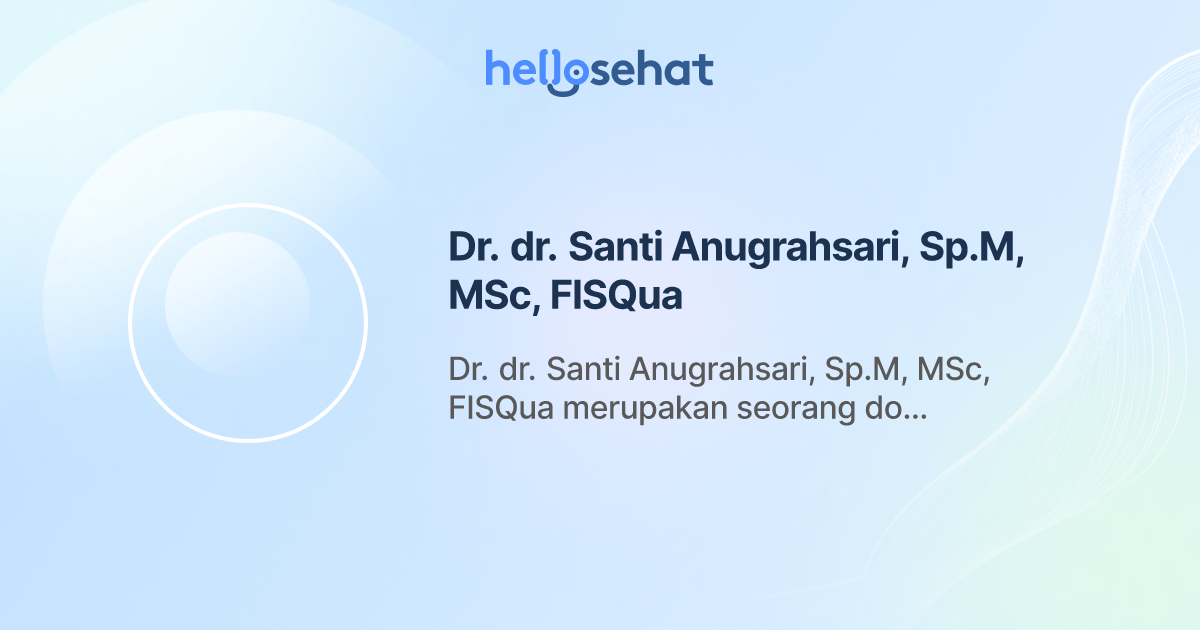 hellosehat

Dr. dr. Santi Anugrahsari, Sp.M, MSc, FISQua

Dr. dr. Santi Anugrahsari, Sp.M, MSc, FISQua merupakan seorang do...